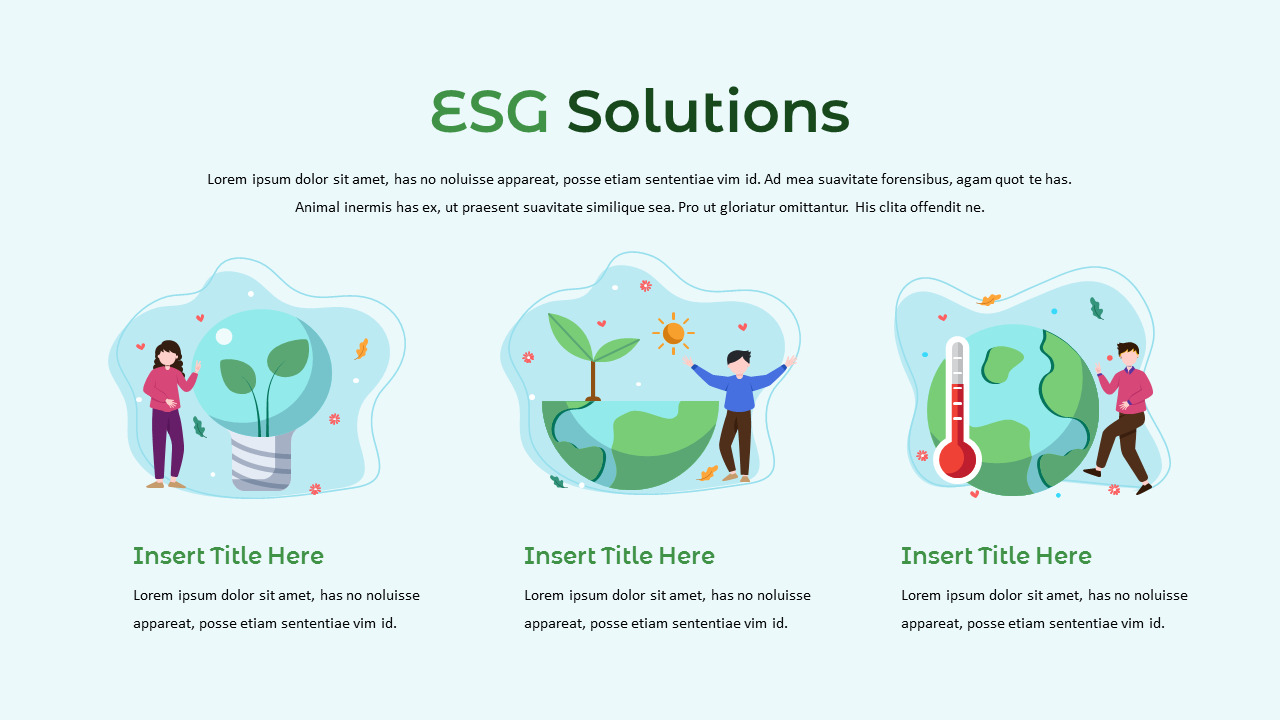 ESG Solutions

Lorem ipsum dolor sit amet, has no noluisse appareat, posse etiam sententiae vim id. Ad mea suavitate forensibus, agam quot te has. Animal inermis has ex, ut praesent suavitate similique sea. Pro ut gloriatur omittantur. His clita offendit ne.

Insert Title Here

Lorem ipsum dolor sit amet, has no noluisse appareat, posse etiam sententiae vim id.

Insert Title Here

Lorem ipsum dolor sit amet, has no noluisse appareat, posse etiam sententiae vim id.

Insert Title Here

Lorem ipsum dolor sit amet, has no noluisse appareat, posse etiam sententiae vim id.